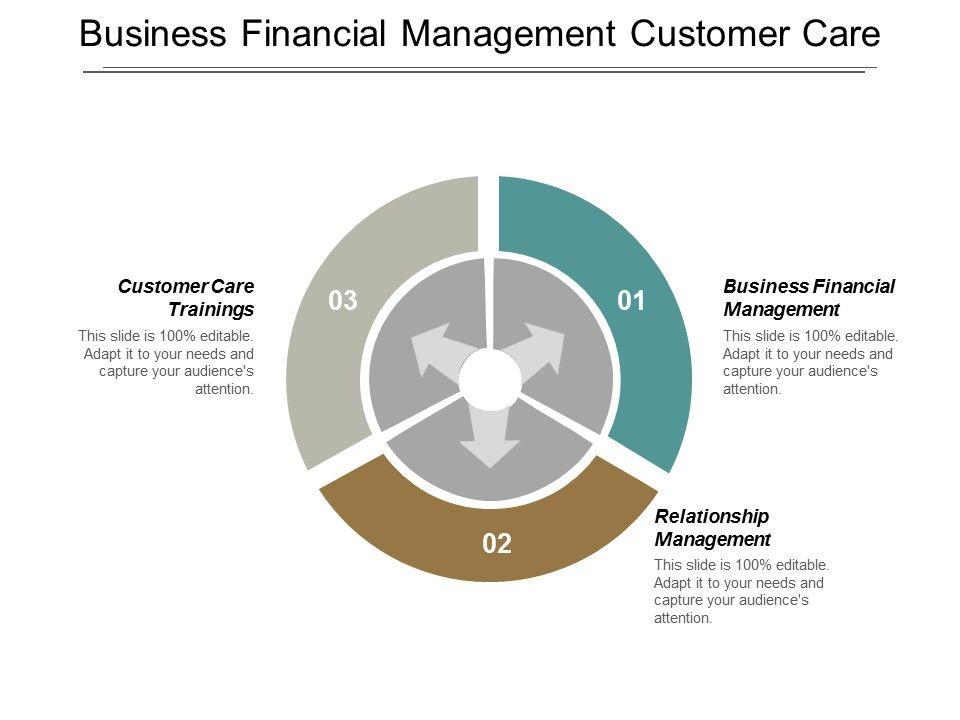 Business Financial Management Customer Care

Customer Care Trainings

This slide is 100% editable. Adapt it to your needs and capture your audience's attention.

03

01

Business Financial Management

This slide is 100% editable. Adapt it to your needs and capture your audience's attention.

02

Relationship Management

This slide is 100% editable. Adapt it to your needs and capture your audience's attention.